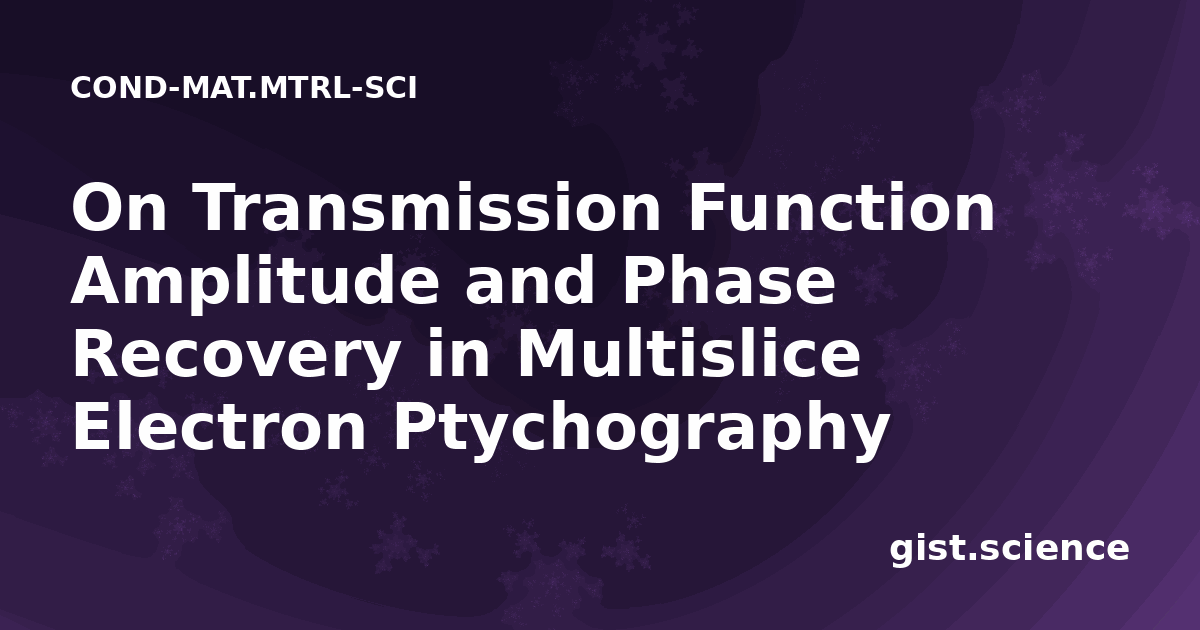 COND-MAT.MTRL-SCI

On Transmission Function Amplitude and Phase Recovery in Multislice Electron Ptychography

gist.science